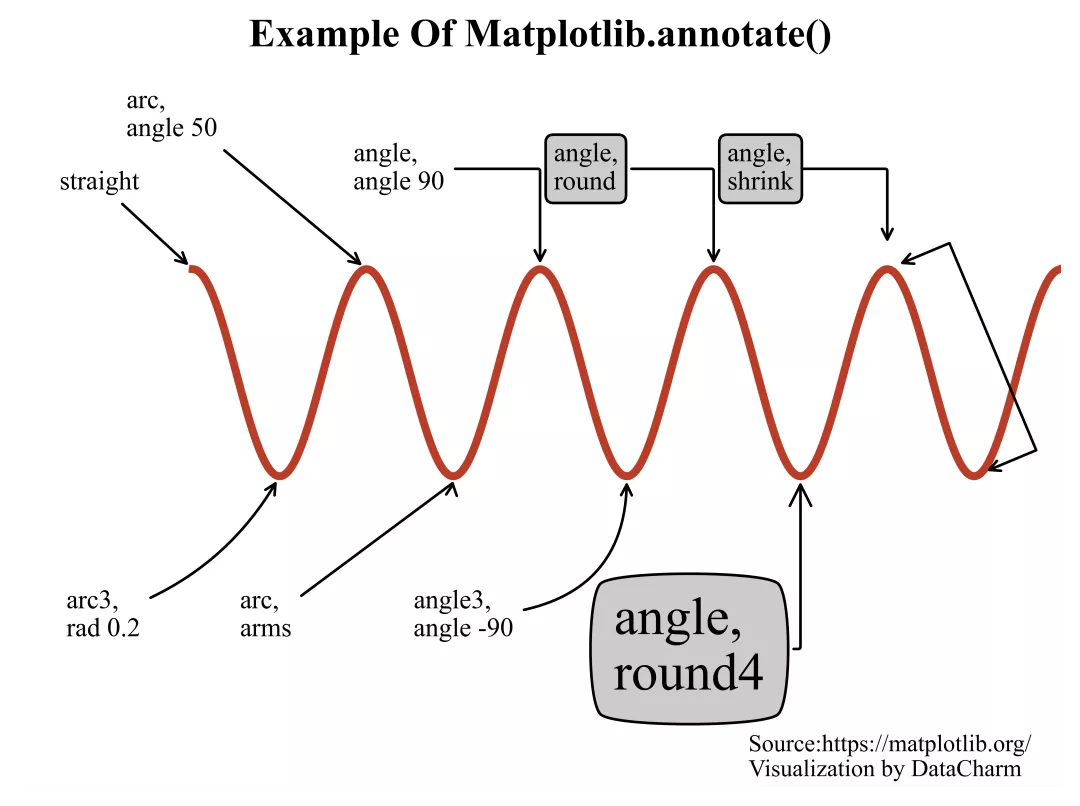 Example Of Matplotlib.annotate()

arc,
angle 50

straight

angle,
angle 90

angle,
round

angle,
shrink

arc3,
rad 0.2

arc,
arms

angle3,
angle -90

angle,
round4

Source:https://matplotlib.org/
Visualization by DataCharm